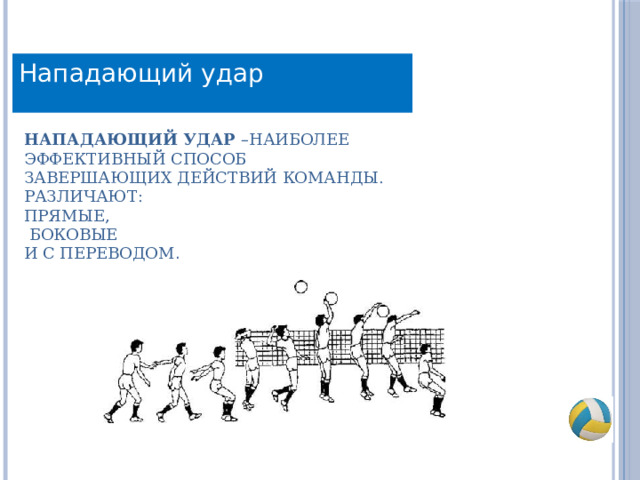 Нападающий удар

НАПАДАЮЩИЙ УДАР –НАИБОЛЕЕ ЭФФЕКТИВНЫЙ СПОСОБ ЗАВЕРШАЮЩИХ ДЕЙСТВИЙ КОМАНДЫ. РАЗЛИЧАЮТ:
ПРЯМЫЕ,
БОКОВЫЕ
И С ПЕРЕВОДОМ.